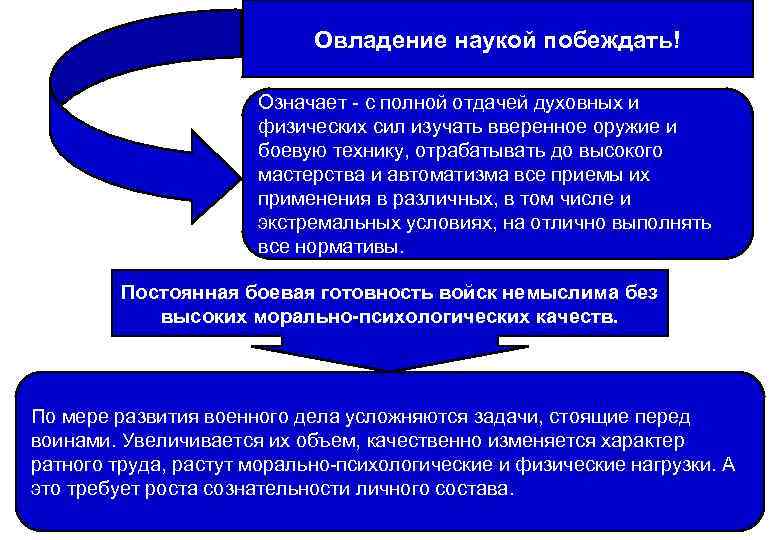 Овладение наукой побеждать!

Означает - с полной отдачей духовных и физических сил изучать вверенное оружие и боевую технику, отрабатывать до высокого мастерства и автоматизма все приемы их применения в различных, в том числе и экстремальных условиях, на отлично выполнять все нормативы.

Постоянная боевая готовность войск немыслима без высоких морально-психологических качеств.

По мере развития военного дела усложняются задачи, стоящие перед воинами. Увеличивается их объем, качественно изменяется характер ратного труда, растут морально-психологические и физические нагрузки. А это требует роста сознательности личного состава.